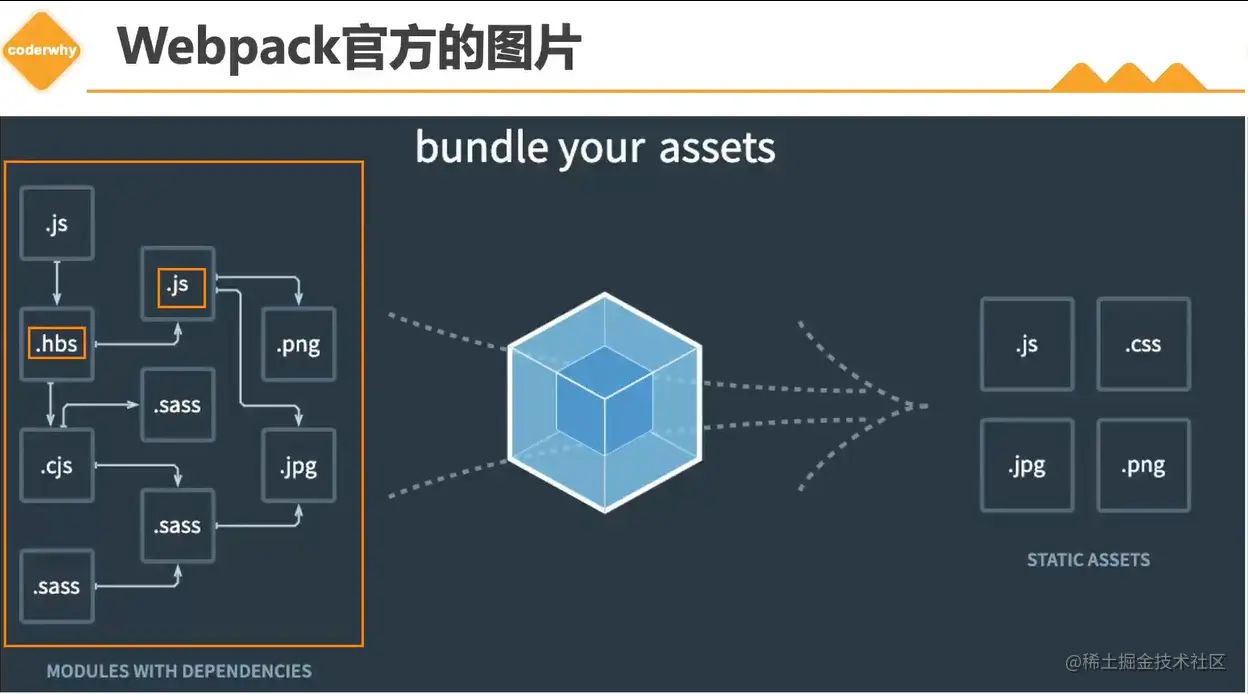 coderwhy

Webpack官方的图片

bundle your assets

.js

.js

.hbs

.png

.sass

.cjs

.jpg

.sass

.sass

MODULES WITH DEPENDENCIES

.js

.css

.jpg

.png

STATIC ASSETS

@稀土掘金技术社区